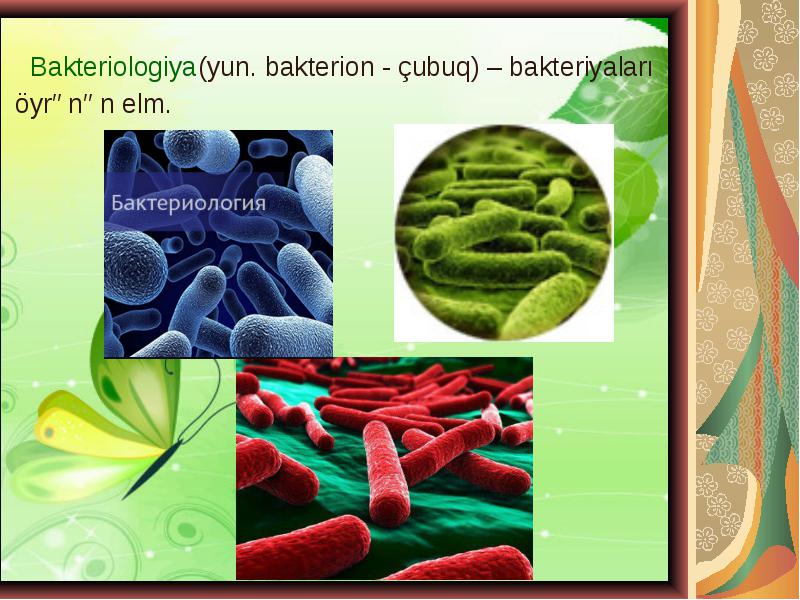 Bakteriologiya(yun. bakterion - çubuq) – bakteriyaları öyr″ n″ n elm.

Бактериология